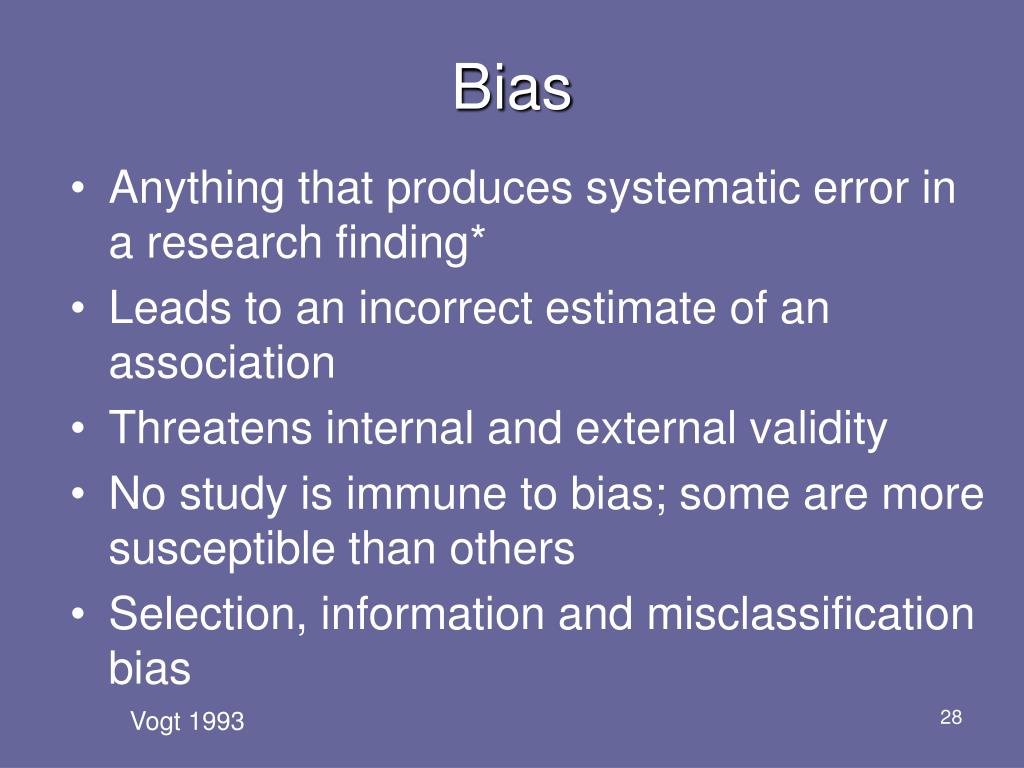 Bias

• Anything that produces systematic error in a research finding*
• Leads to an incorrect estimate of an association
• Threatens internal and external validity
• No study is immune to bias; some are more susceptible than others
• Selection, information and misclassification bias

Vogt 1993

28